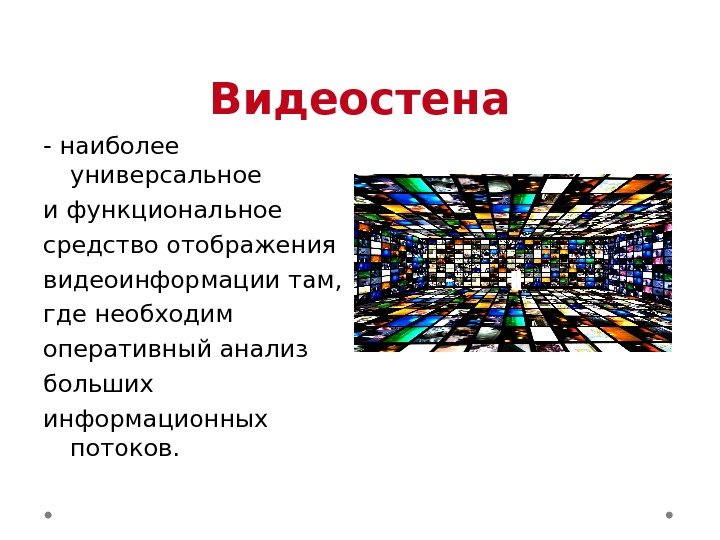 Видеостена

- наиболее универсальное

и функциональное

средство отображения

видеоинформации там,

где необходим

оперативный анализ

больших

информационных потоков.